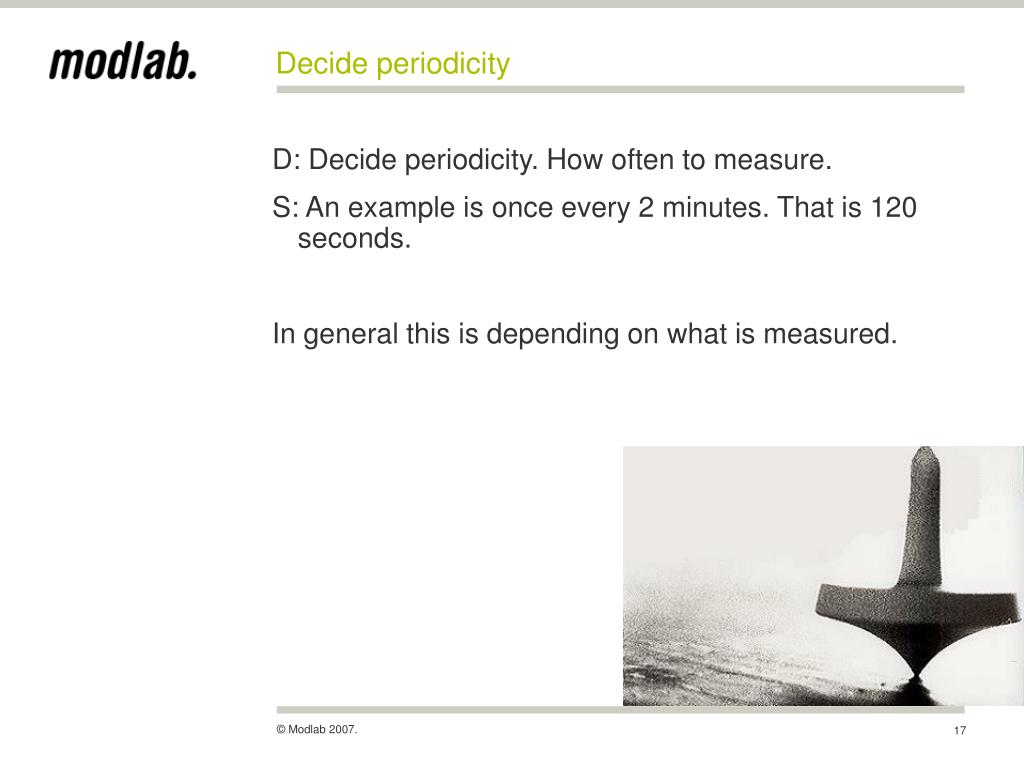 modlab.

Decide periodicity

D: Decide periodicity. How often to measure.

S: An example is once every 2 minutes. That is 120 seconds.

In general this is depending on what is measured.

© Modlab 2007.

17